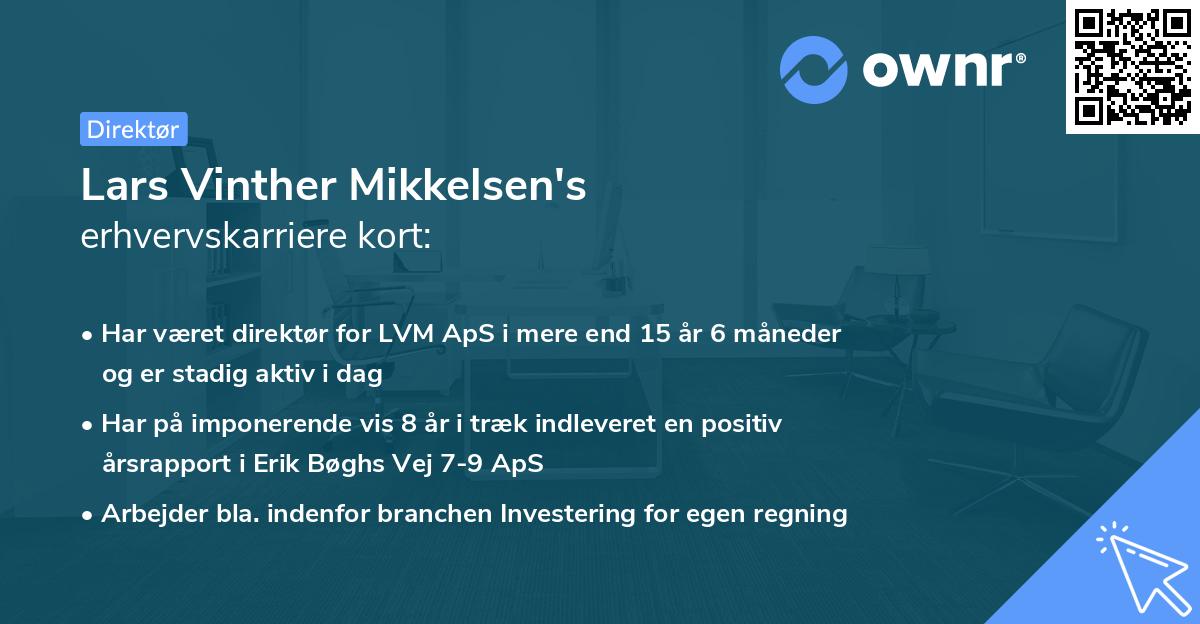 ownr®

Direktør

Lars Vinther Mikkelsen's
erhvervskarriere kort:

• Har været direktør for LVM ApS i mere end 15 år 6 måneder og er stadig aktiv i dag

• Har på imponerende vis 8 år i træk indleveret en positiv årsrapport i Erik Bøghs Vej 7-9 ApS

• Arbejder bla. indenfor branchen Investering for egen regning